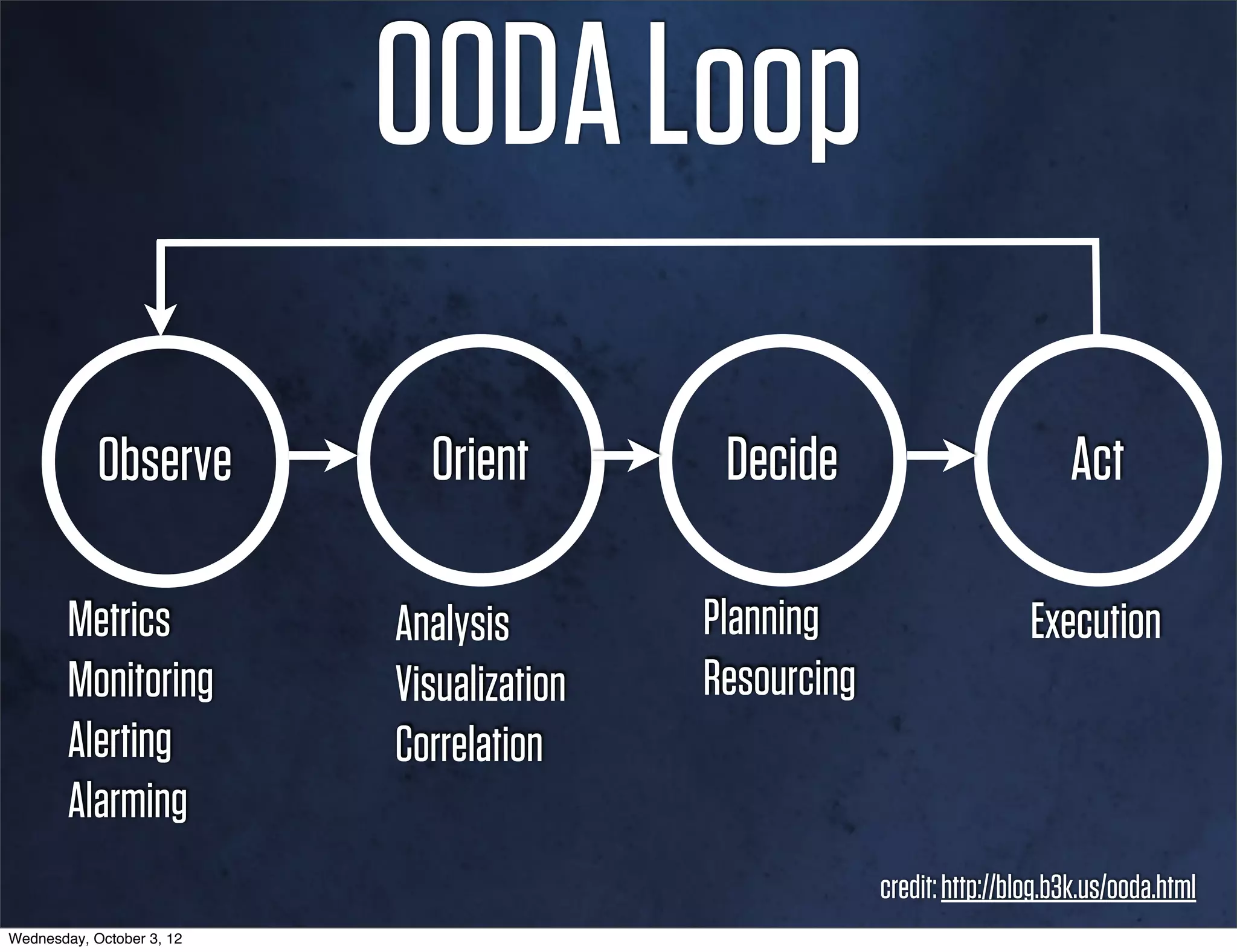 OODA Loop

Observe

Orient

Decide

Act

Metrics
Monitoring
Alerting
Alarming

Analysis
Visualization
Correlation

Planning
Resourcing

Execution

credit: http://blog.b3k.us/ooda.html

Wednesday, October 3, 12